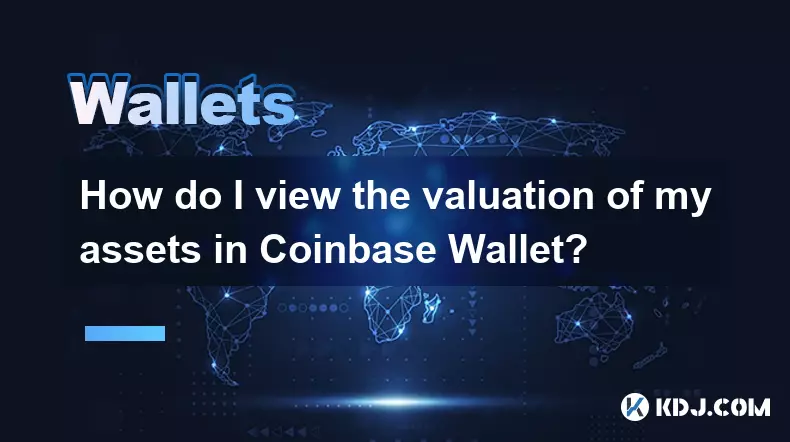 Wallets

How do I view the valuation of my assets in Coinbase Wallet?

KDJ.COM